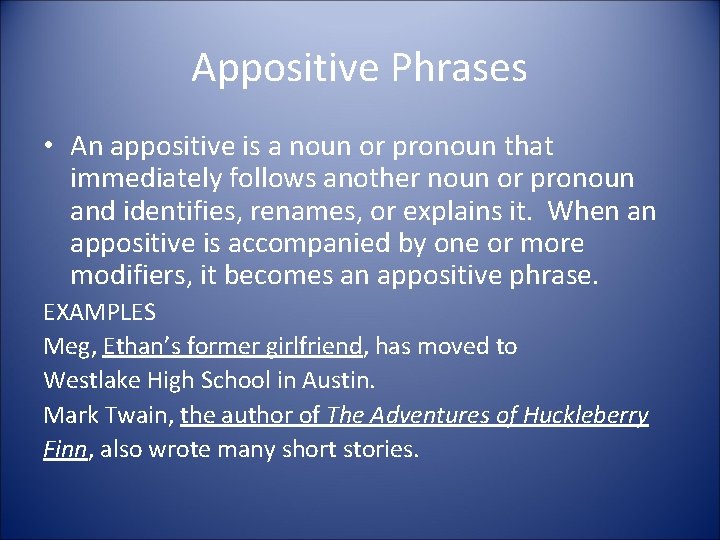 Appositive Phrases

• An appositive is a noun or pronoun that immediately follows another noun or pronoun and identifies, renames, or explains it. When an appositive is accompanied by one or more modifiers, it becomes an appositive phrase.

EXAMPLES

Meg, Ethan's former girlfriend, has moved to Westlake High School in Austin.

Mark Twain, the author of The Adventures of Huckleberry Finn, also wrote many short stories.